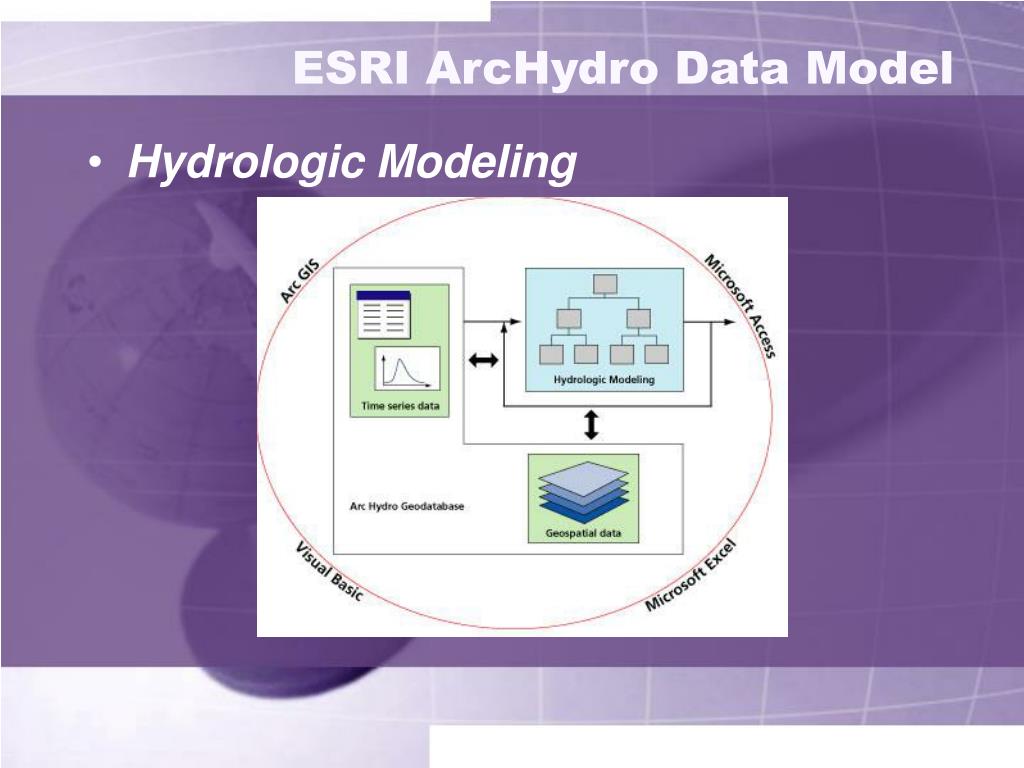 ESRI ArcHydro Data Model

• Hydrologic Modeling

Arc GIS

Microsoft Access

Time series data

Hydrologic Modeling

Arc Hydro Geodatabase

Geospatial data

Visual Basic

Microsoft Excel